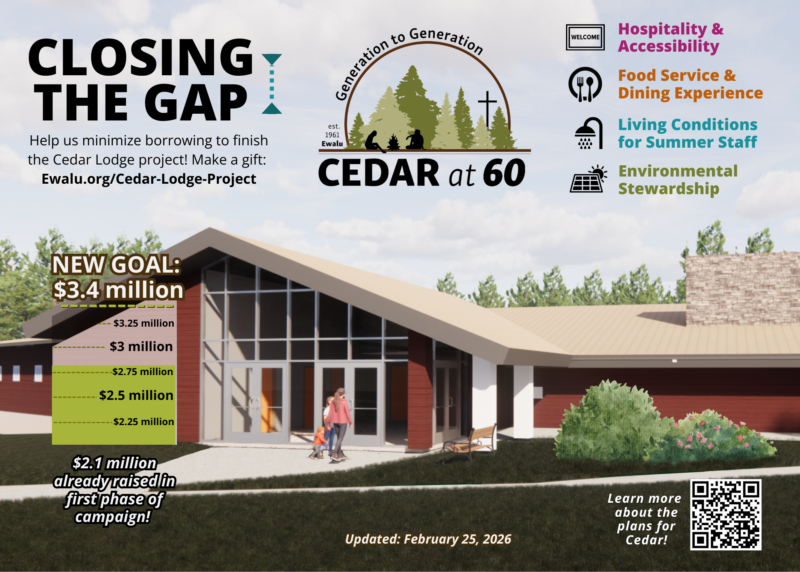 CLOSING THE GAP

Help us minimize borrowing to finish the Cedar Lodge project! Make a gift:
Ewalu.org/Cedar-Lodge-Project

Generation to Generation
est. 1961 Ewalu
CEDAR at 60

WELCOME
Hospitality & Accessibility

Food Service & Dining Experience

Living Conditions for Summer Staff

Environmental Stewardship

NEW GOAL: $3.4 million
$3.25 million
$3 million
$2.75 million
$2.5 million
$2.25 million

$2.1 million already raised in first phase of campaign!

Updated: February 25, 2026

Learn more about the plans for Cedar!